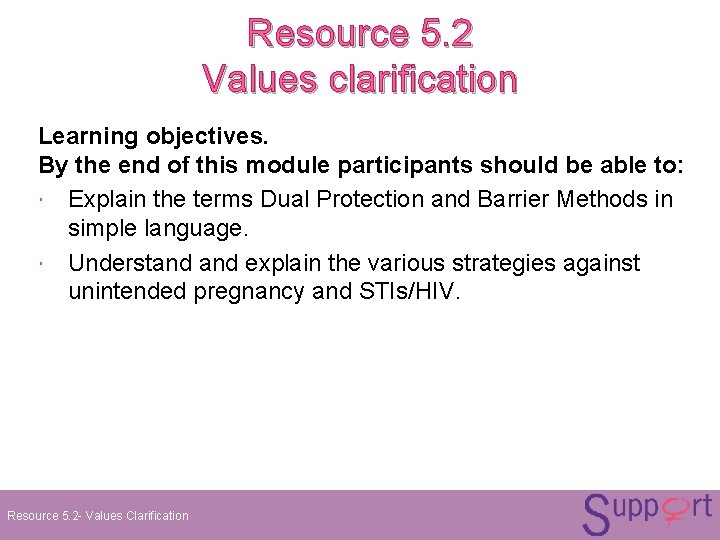 Resource 5.2
Values clarification

Learning objectives.
By the end of this module participants should be able to:

• Explain the terms Dual Protection and Barrier Methods in simple language.
• Understand and explain the various strategies against unintended pregnancy and STIs/HIV.

Resource 5.2- Values Clarification

Support